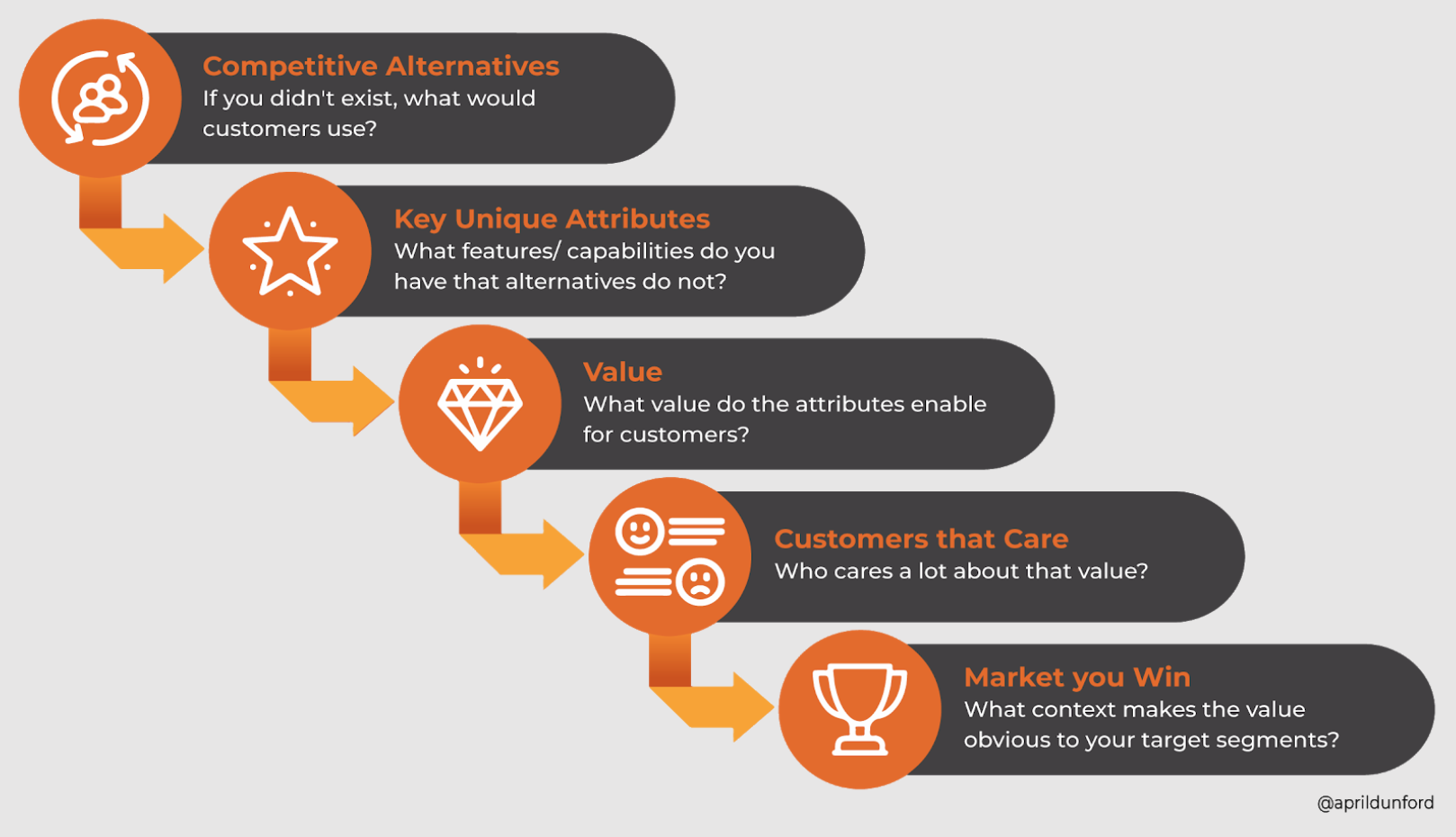 Competitive Alternatives
If you didn't exist, what would customers use?

Key Unique Attributes
What features/ capabilities do you have that alternatives do not?

Value
What value do the attributes enable for customers?

Customers that Care
Who cares a lot about that value?

Market you Win
What context makes the value obvious to your target segments?

@aprildunford